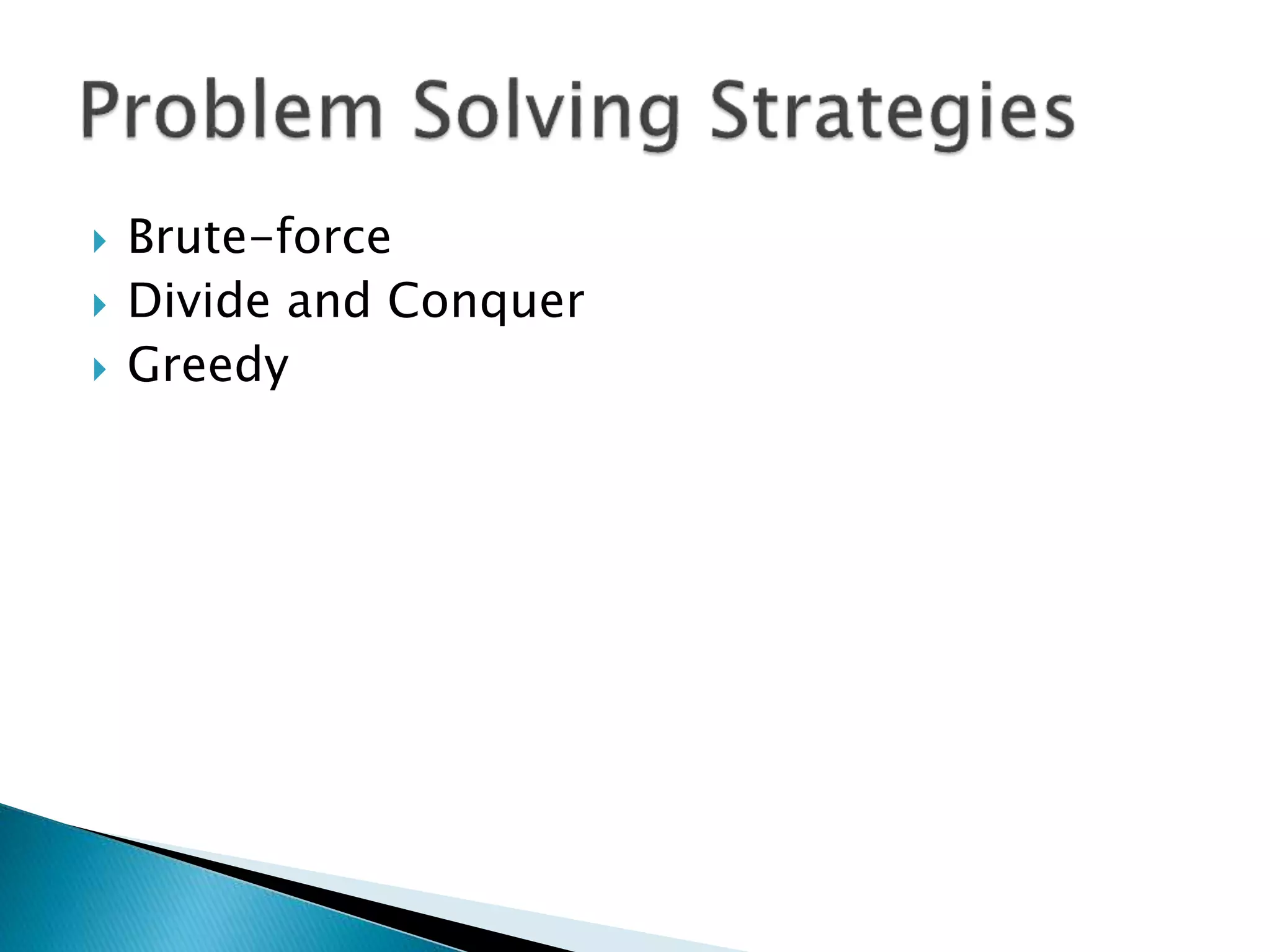 Problem Solving Strategies

Brute-force
Divide and Conquer
Greedy